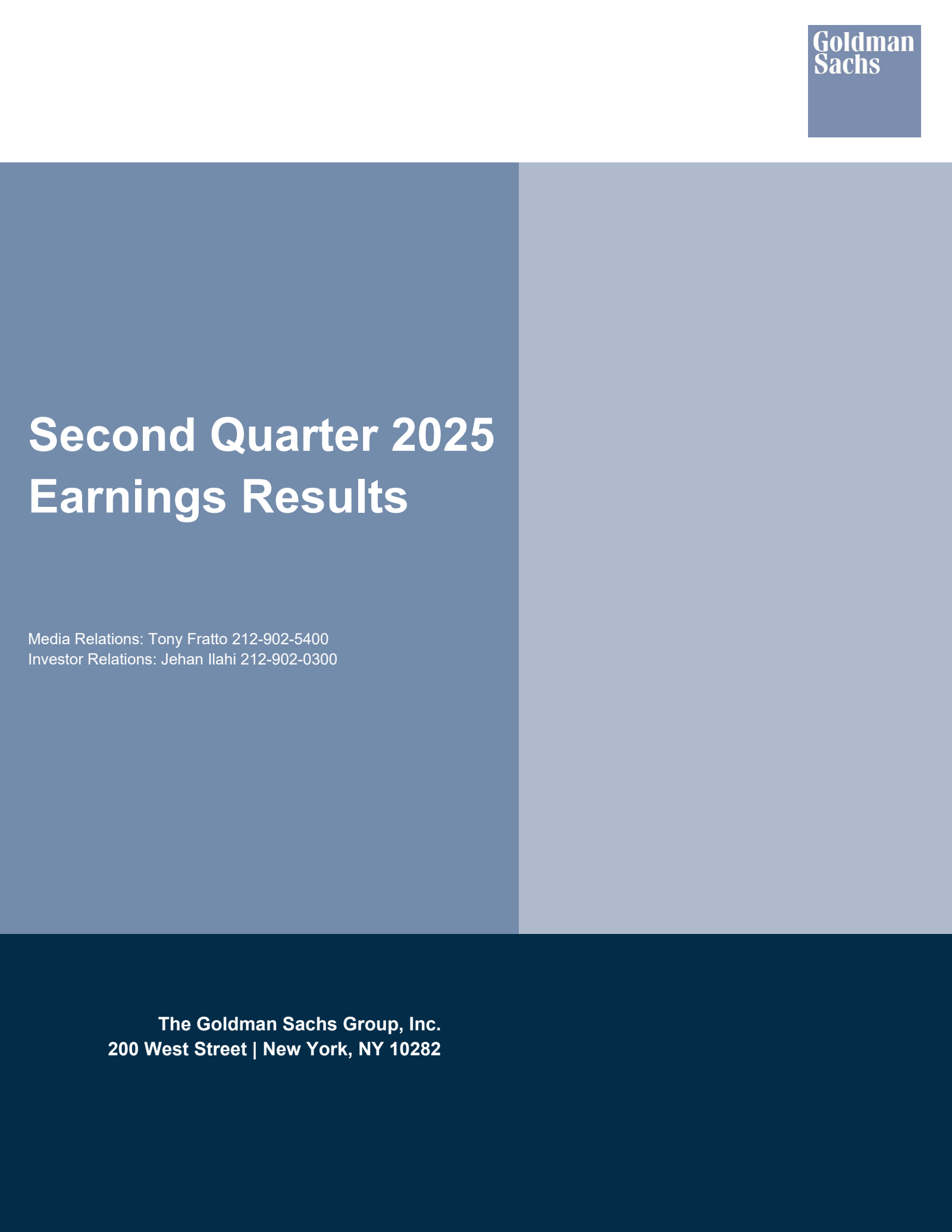 Goldman Sachs

Second Quarter 2025 Earnings Results

Media Relations: Tony Fratto 212-902-5400
Investor Relations: Jehan Ilahi 212-902-0300

The Goldman Sachs Group, Inc.
200 West Street | New York, NY 10282